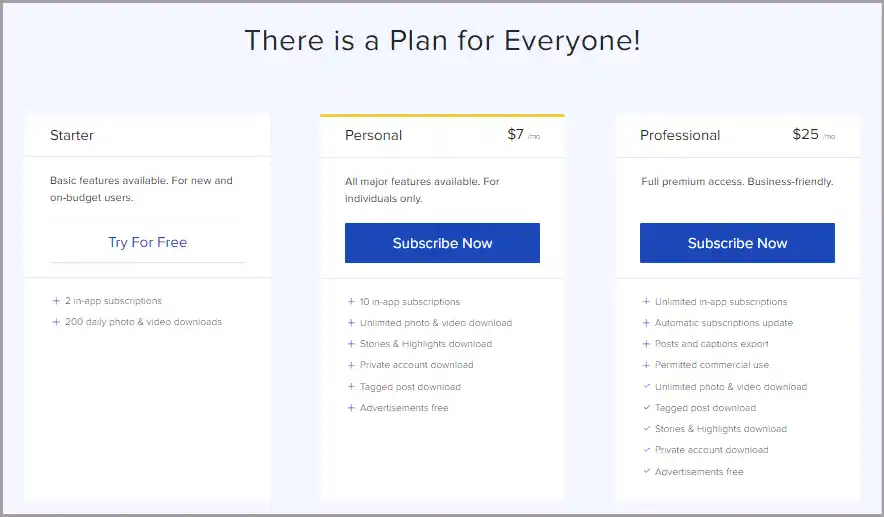 There is a Plan for Everyone!

Starter

Basic features available. For new and on-budget users.

Try For Free

+ 2 in-app subscriptions
+ 200 daily photo & video downloads

Personal $7 /mo

All major features available. For individuals only.

Subscribe Now

+ 10 in-app subscriptions
+ Unlimited photo & video download
+ Stories & Highlights download
+ Private account download
+ Tagged post download
+ Advertisements free

Professional $25 /mo

Full premium access. Business-friendly.

Subscribe Now

+ Unlimited in-app subscriptions
+ Automatic subscriptions update
+ Posts and captions export
+ Permitted commercial use
✓ Unlimited photo & video download
✓ Tagged post download
✓ Stories & Highlights download
✓ Private account download
✓ Advertisements free